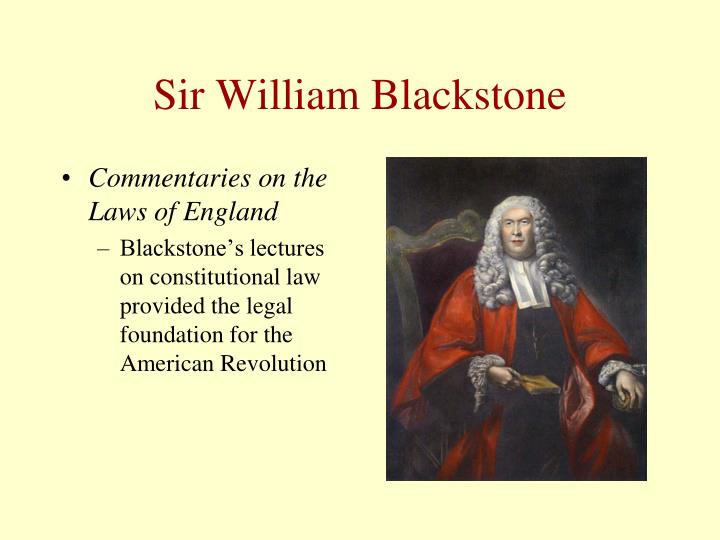 Sir William Blackstone

• Commentaries on the Laws of England
– Blackstone’s lectures on constitutional law provided the legal foundation for the American Revolution